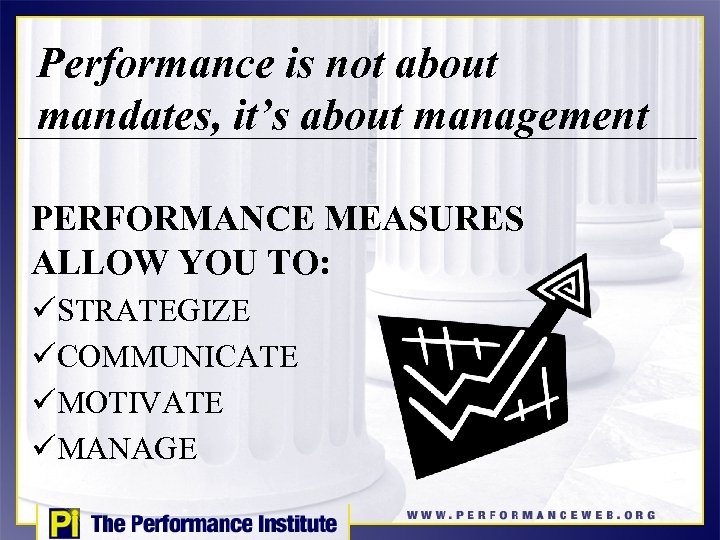 Performance is not about mandates, it's about management

PERFORMANCE MEASURES ALLOW YOU TO:
✓STRATEGIZE
✓COMMUNICATE
✓MOTIVATE
✓MANAGE

Pi The Performance Institute

WWW.PERFORMANCEWEB.ORG